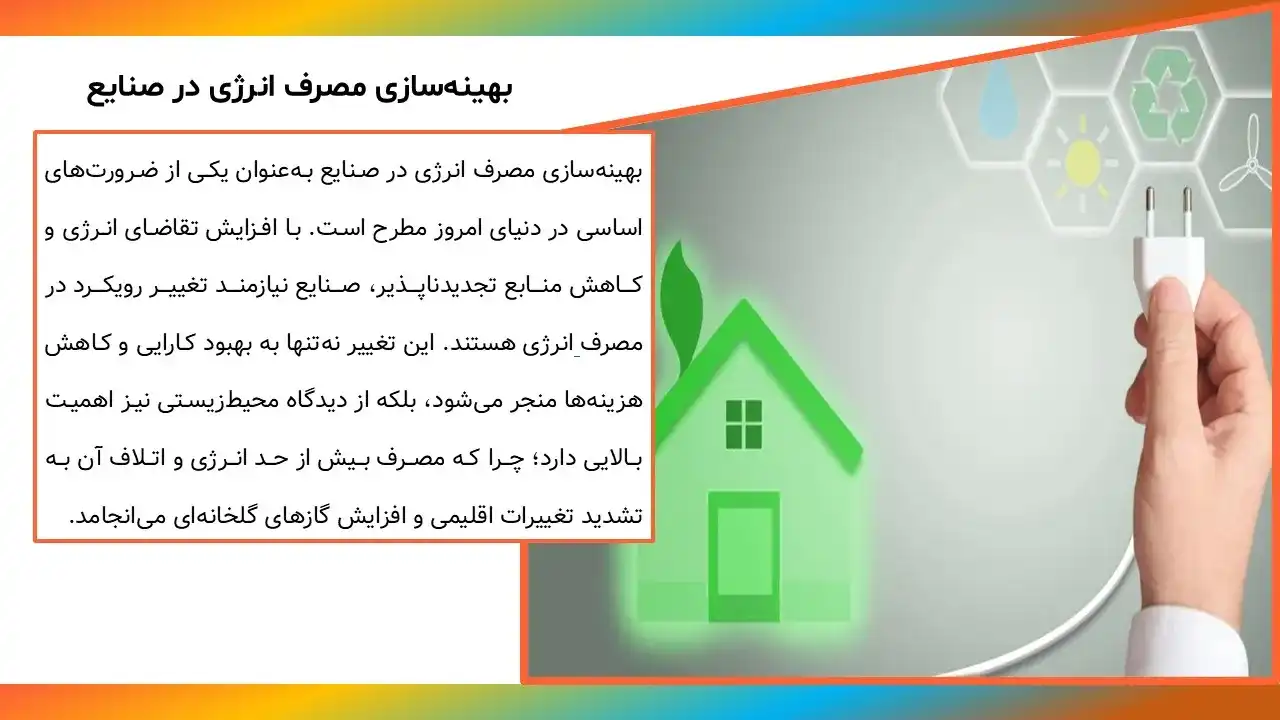 بهینه‌سازی مصرف انرژی در صنایع

بهینه‌سازی مصرف انرژی در صنایع به‌عنوان یکی از ضرورت‌های اساسی در دنیای امروز مطرح است. با افزایش تقاضای انرژی و کاهش منابع تجدیدناپذیر، صنایع نیازمند تغییر رویکرد در مصرف انرژی هستند. این تغییر نه‌تنها به بهبود کارایی و کاهش هزینه‌ها منجر می‌شود، بلکه از دیدگاه محیط‌زیستی نیز اهمیت بالایی دارد؛ چرا که مصرف بیش از حد انرژی و اتلاف آن به تشدید تغییرات اقلیمی و افزایش گازهای گلخانه‌ای می‌انجامد.